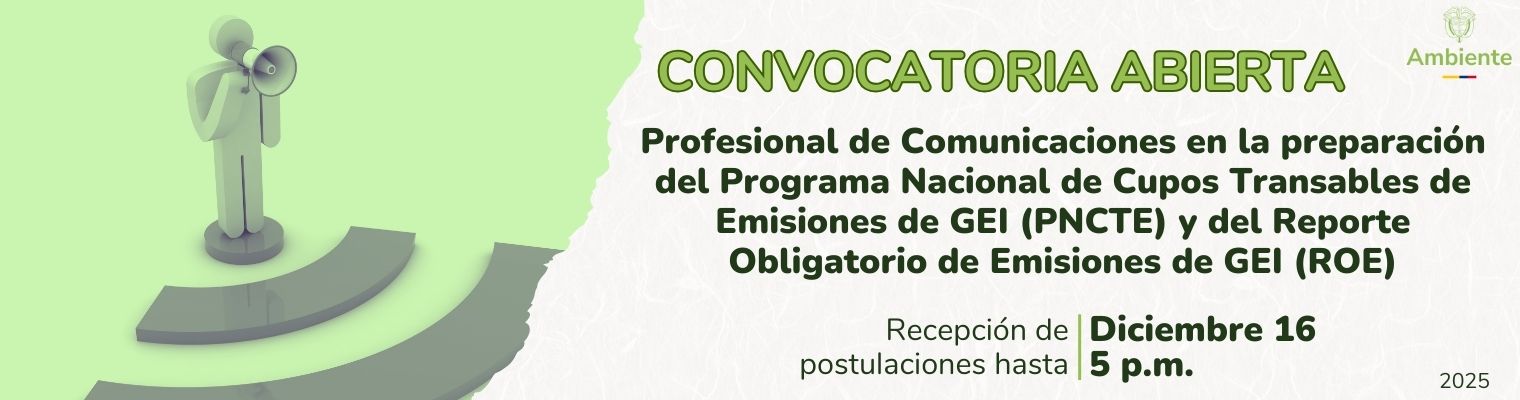 CONVOCATORIA ABIERTA

Ambiente

Profesional de Comunicaciones en la preparación del Programa Nacional de Cupos Transables de Emisiones de GEI (PNCTE) y del Reporte Obligatorio de Emisiones de GEI (ROE)

Recepción de postulaciones hasta

Diciembre 16
5 p.m.

2025